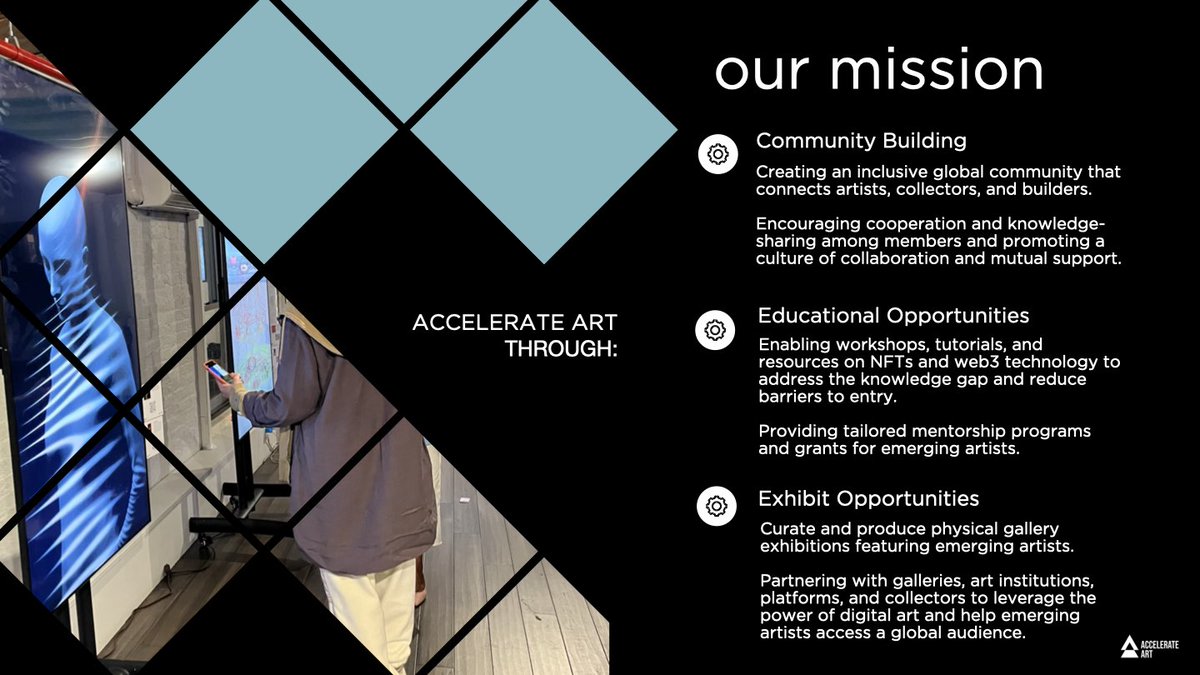 our mission

ACCELERATE ART THROUGH:

Community Building

Creating an inclusive global community that connects artists, collectors, and builders.

Encouraging cooperation and knowledge-sharing among members and promoting a culture of collaboration and mutual support.

Educational Opportunities

Enabling workshops, tutorials, and resources on NFTs and web3 technology to address the knowledge gap and reduce barriers to entry.

Providing tailored mentorship programs and grants for emerging artists.

Exhibit Opportunities

Curate and produce physical gallery exhibitions featuring emerging artists.

Partnering with galleries, art institutions, platforms, and collectors to leverage the power of digital art and help emerging artists access a global audience.

ACCELERATE ART